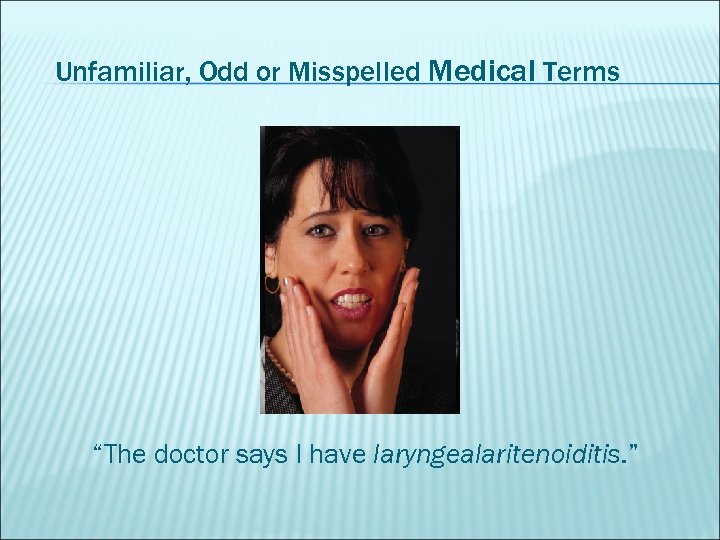 Unfamiliar, Odd or Misspelled Medical Terms

“The doctor says I have laryngealaritenoiditis.”